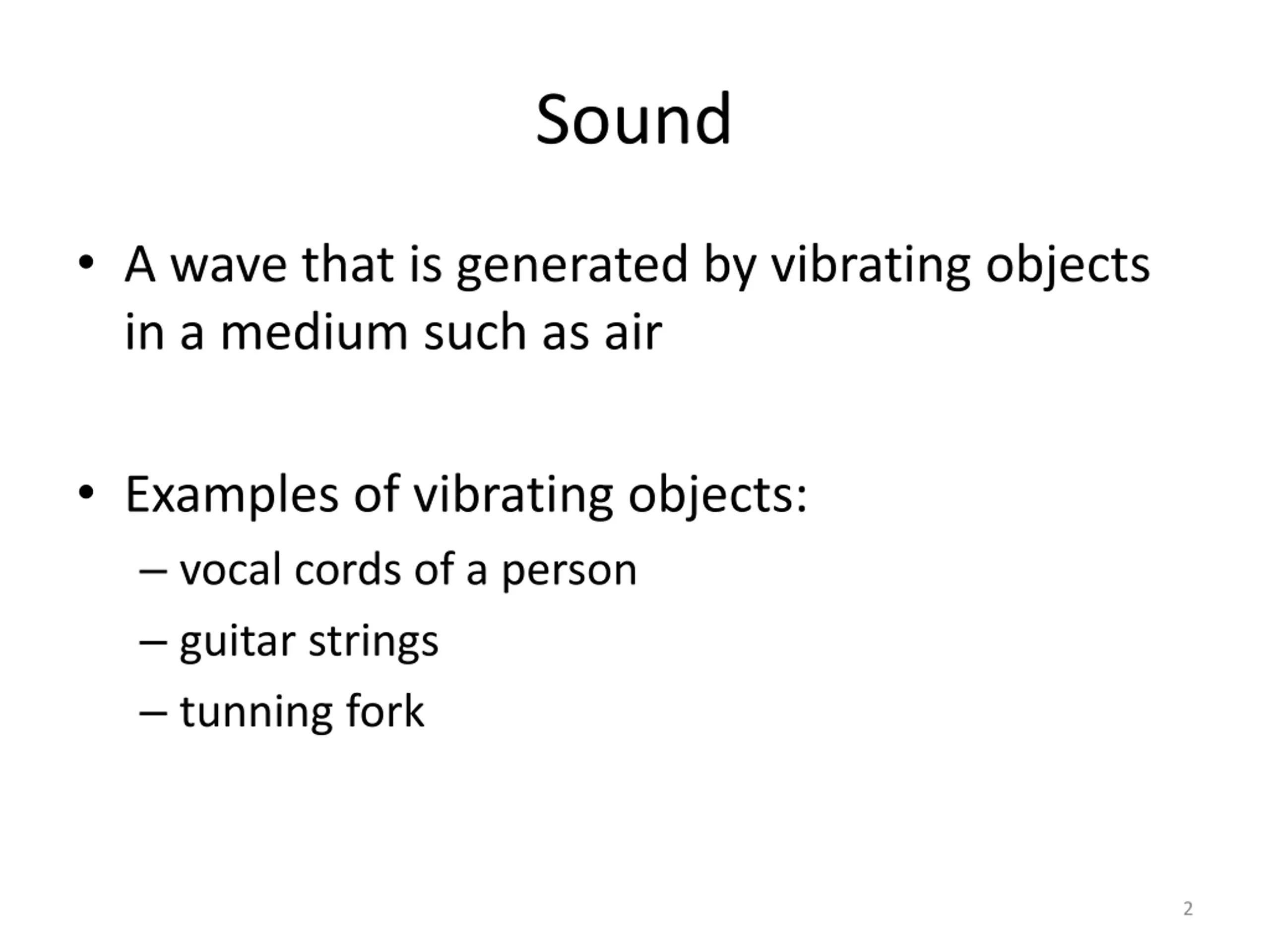 Sound

• A wave that is generated by vibrating objects in a medium such as air

• Examples of vibrating objects:
– vocal cords of a person
– guitar strings
– tunning fork

2